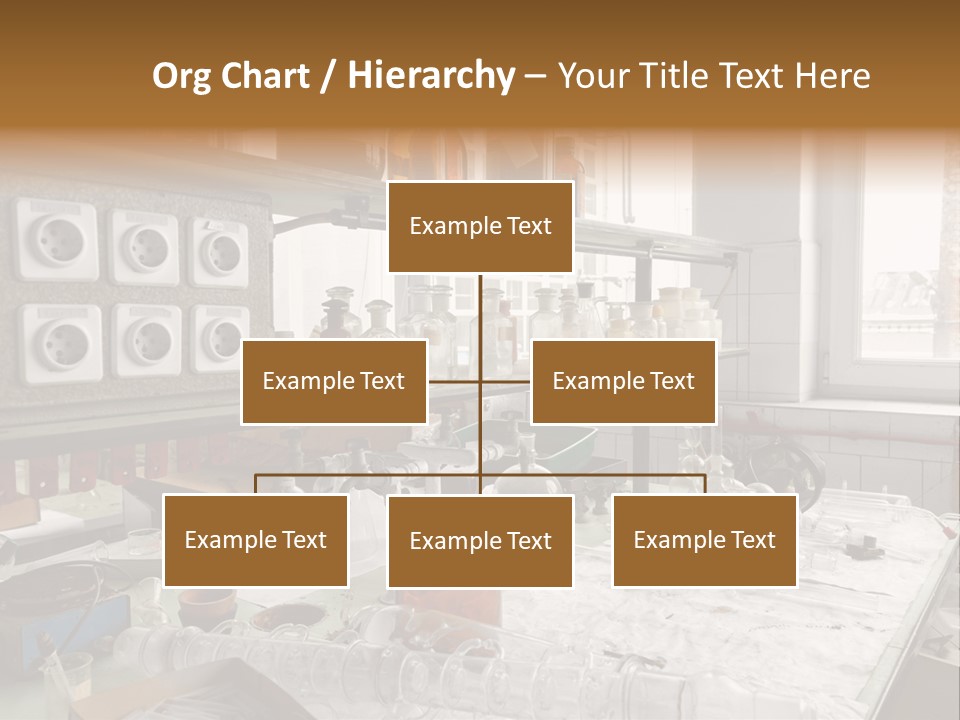 Org Chart / Hierarchy – Your Title Text Here

Example Text

Example Text

Example Text

Example Text

Example Text

Example Text